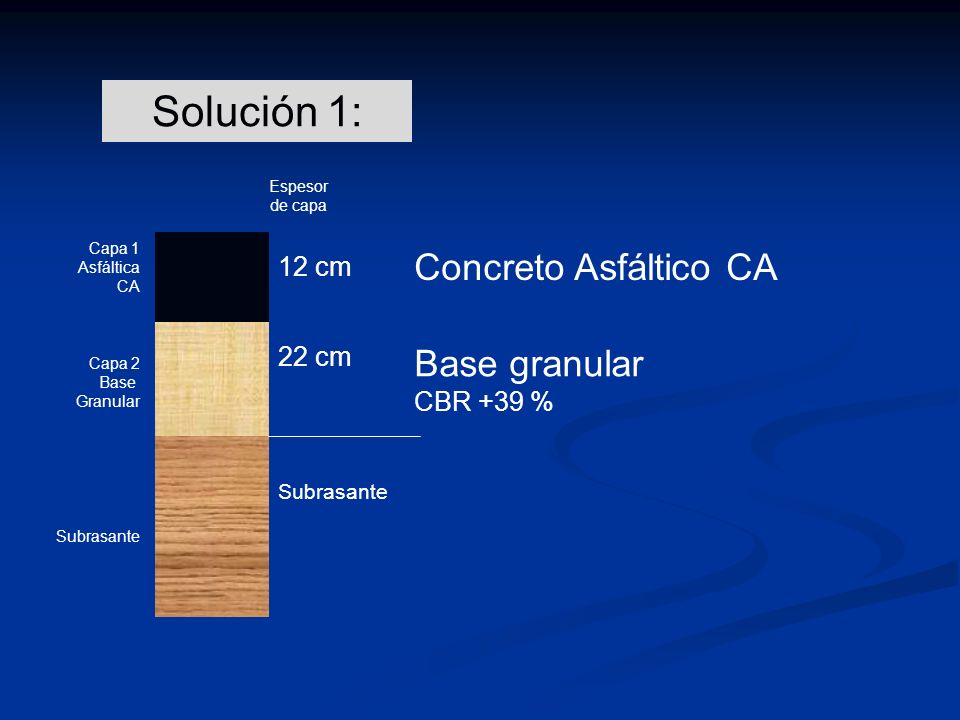 Solución 1:

Espesor de capa

Capa 1 Asfáltica CA

12 cm

Concreto Asfáltico CA

Capa 2 Base Granular

22 cm

Base granular
CBR +39 %

Subrasante

Subrasante